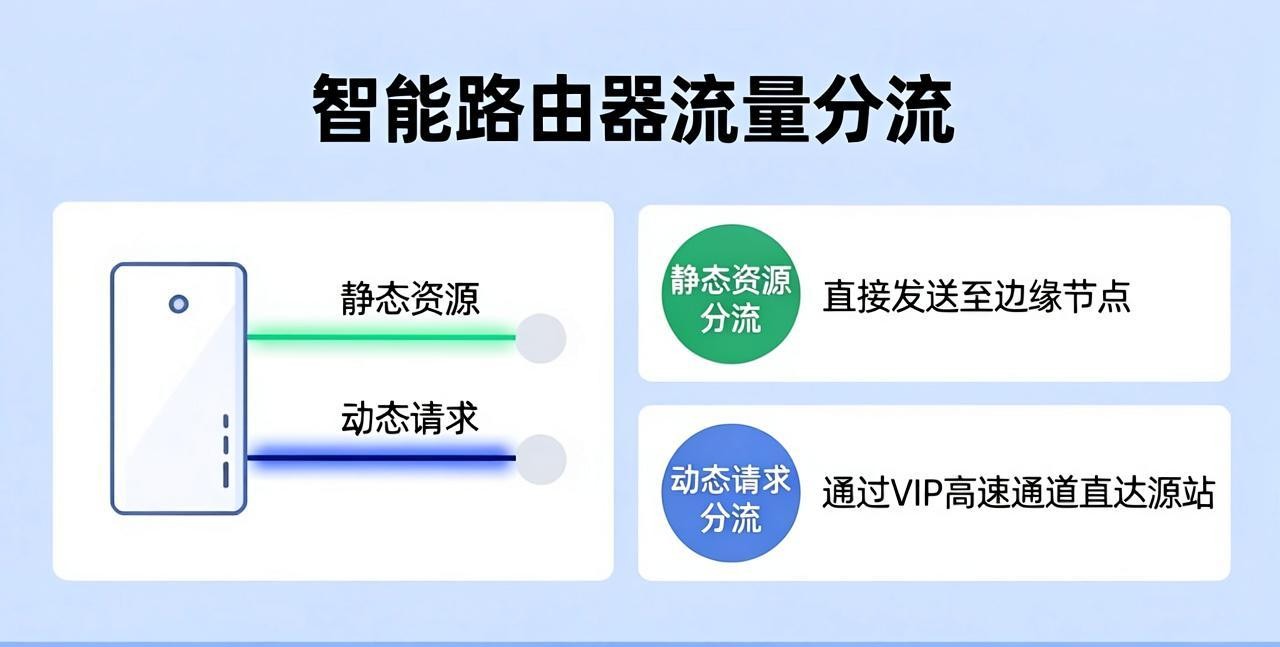 智能路由器流量分流

静态资源

动态请求

静态资源分流

直接发送至边缘节点

动态请求分流

通过VIP高速通道直达源站